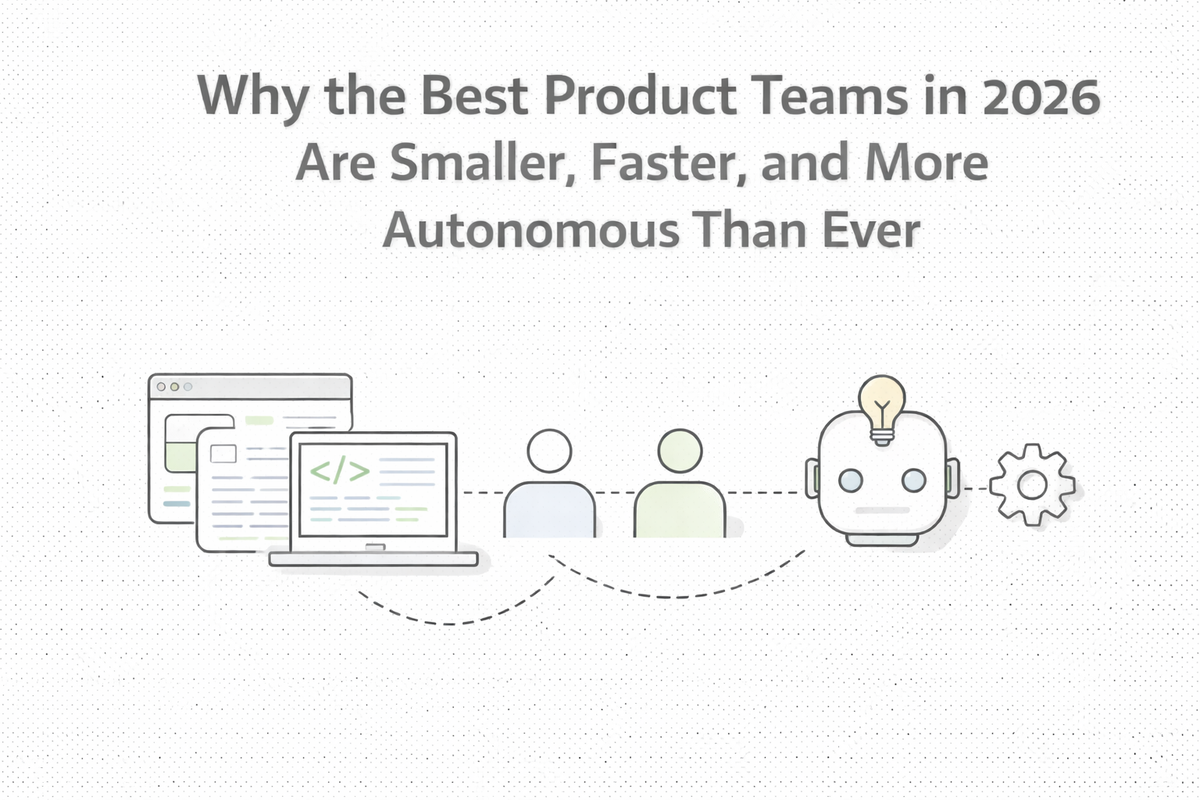 Why the Best Product Teams in 2026 Are Smaller, Faster, and More Autonomous Than Ever

</>